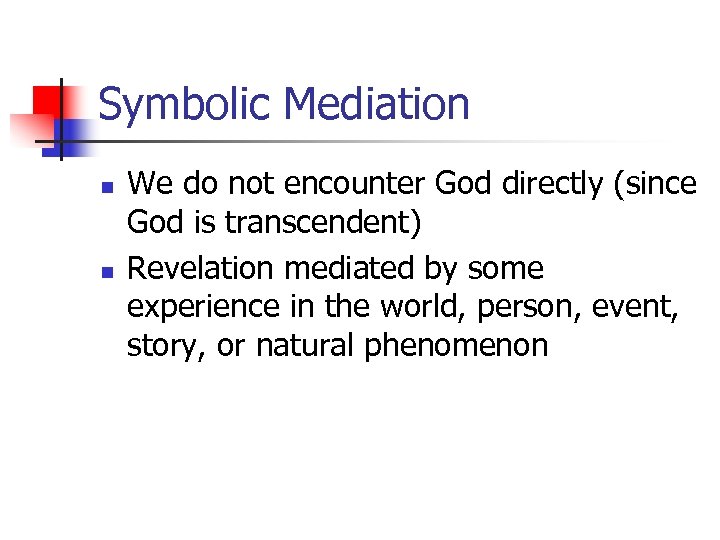 Symbolic Mediation

- We do not encounter God directly (since God is transcendent)
- Revelation mediated by some experience in the world, person, event, story, or natural phenomenon